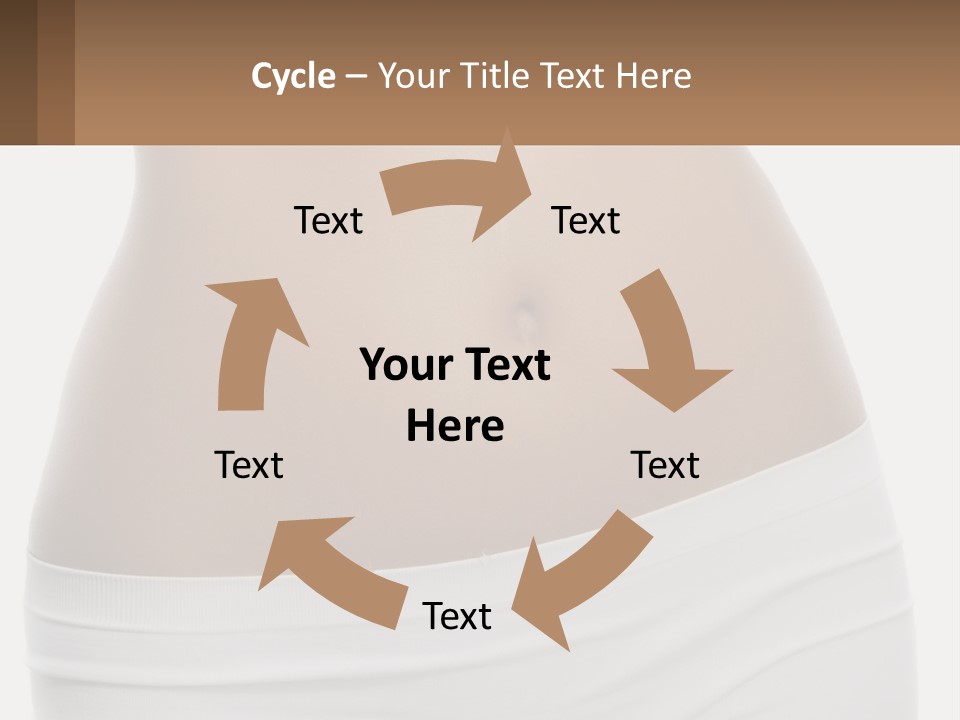 Cycle – Your Title Text Here

Text

Text

Your Text Here

Text

Text

Text